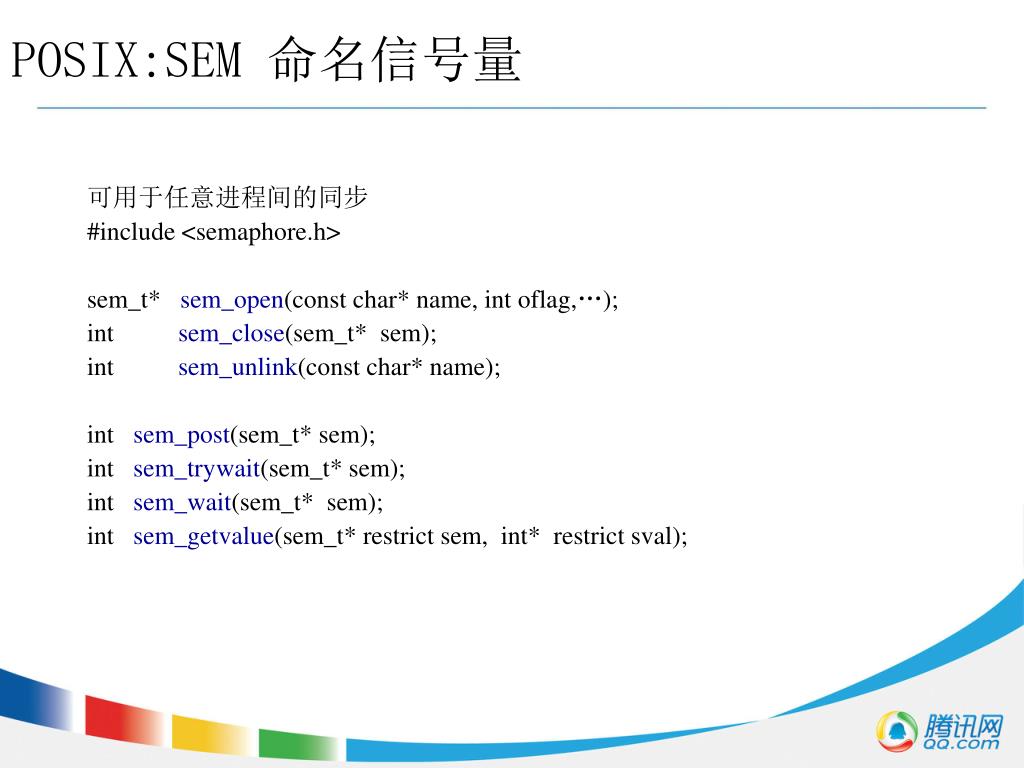 POSIX:SEM 命名信号量

可用于任意进程间的同步
#include <semaphore.h>

sem_t* sem_open(const char* name, int oflag,…);
int sem_close(sem_t* sem);
int sem_unlink(const char* name);

int sem_post(sem_t* sem);
int sem_trywait(sem_t* sem);
int sem_wait(sem_t* sem);
int sem_getvalue(sem_t* restrict sem, int* restrict sval);

腾讯网
QQ.com